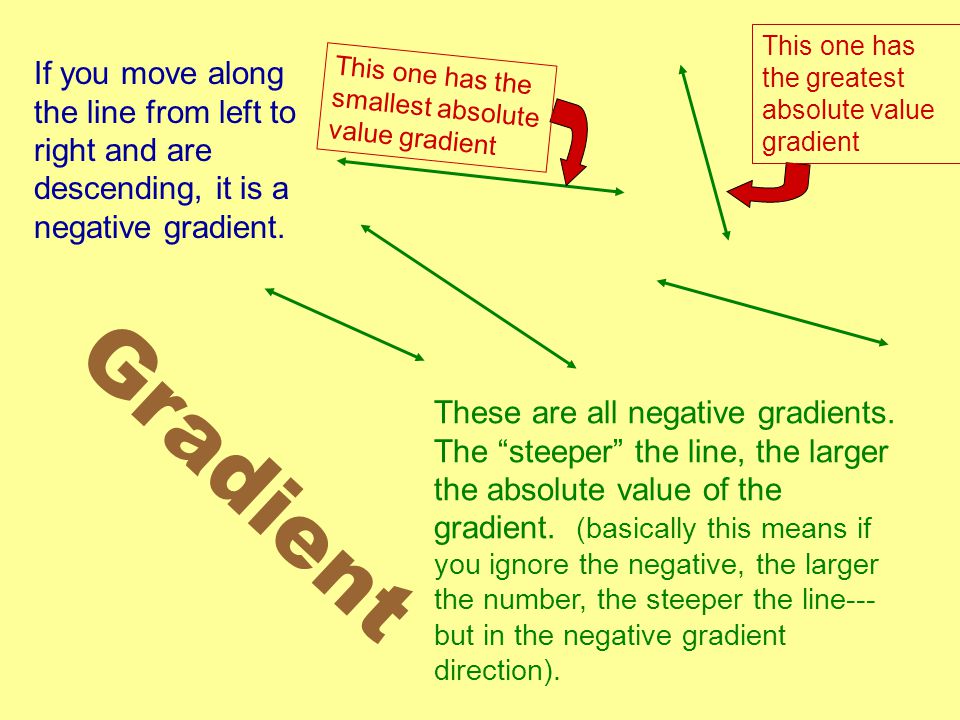 If you move along the line from left to right and are descending, it is a negative gradient.

This one has the smallest absolute value gradient

This one has the greatest absolute value gradient

Gradient

These are all negative gradients. The “steeper” the line, the larger the absolute value of the gradient. (basically this means if you ignore the negative, the larger the number, the steeper the line--- but in the negative gradient direction).